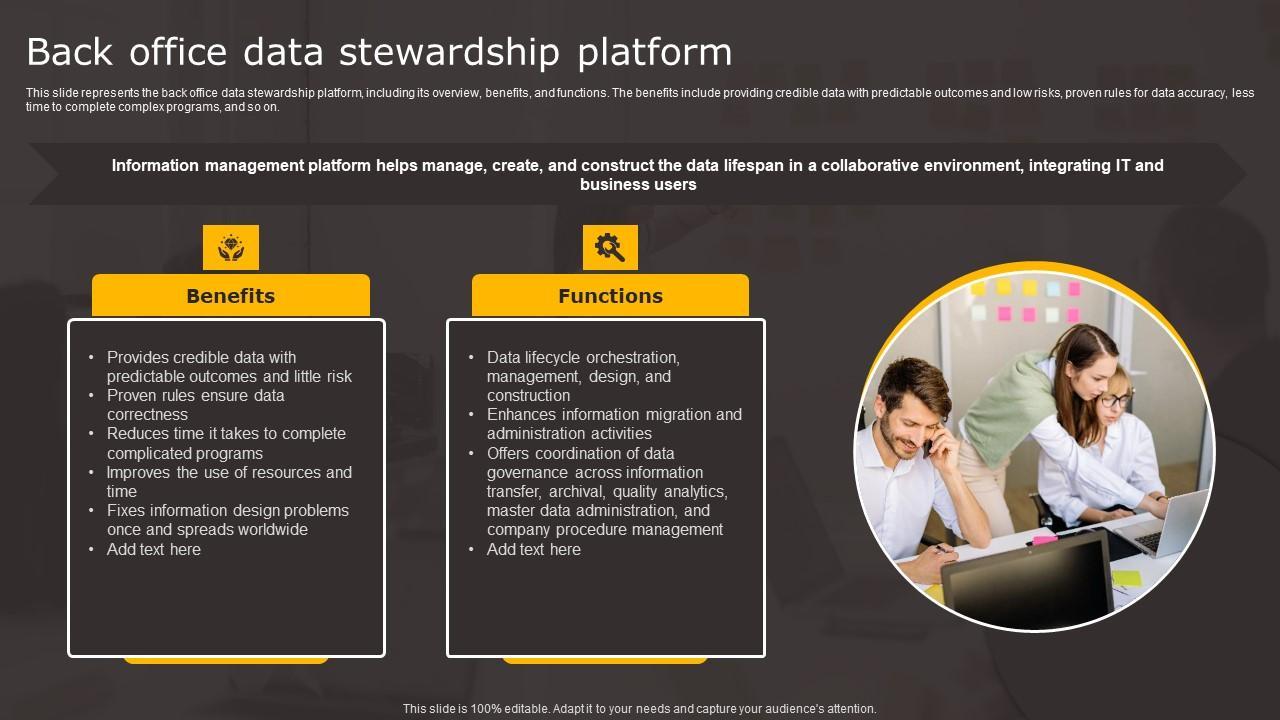 Back office data stewardship platform

This slide represents the back office data stewardship platform, including its overview, benefits, and functions. The benefits include providing credible data with predictable outcomes and low risks, proven rules for data accuracy, less time to complete complex programs, and so on.

Information management platform helps manage, create, and construct the data lifespan in a collaborative environment, integrating IT and business users

Benefits

• Provides credible data with predictable outcomes and little risk
• Proven rules ensure data correctness
• Reduces time it takes to complete complicated programs
• Improves the use of resources and time
• Fixes information design problems once and spreads worldwide
• Add text here

Functions

• Data lifecycle orchestration, management, design, and construction
• Enhances information migration and administration activities
• Offers coordination of data governance across information transfer, archival, quality analytics, master data administration, and company procedure management
• Add text here

This slide is 100% editable. Adapt it to your needs and capture your audience's attention.